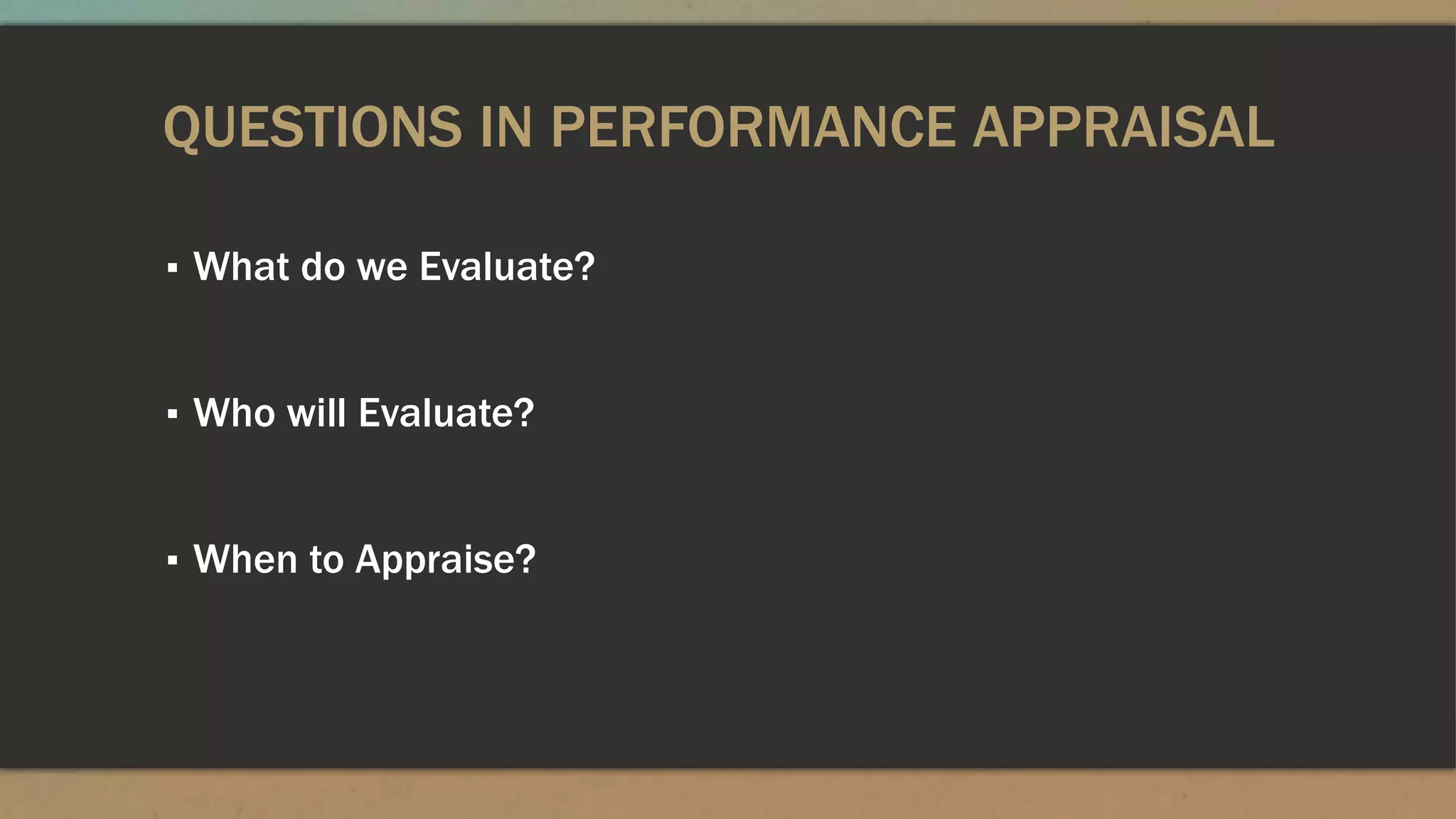 QUESTIONS IN PERFORMANCE APPRAISAL

▪ What do we Evaluate?

▪ Who will Evaluate?

▪ When to Appraise?